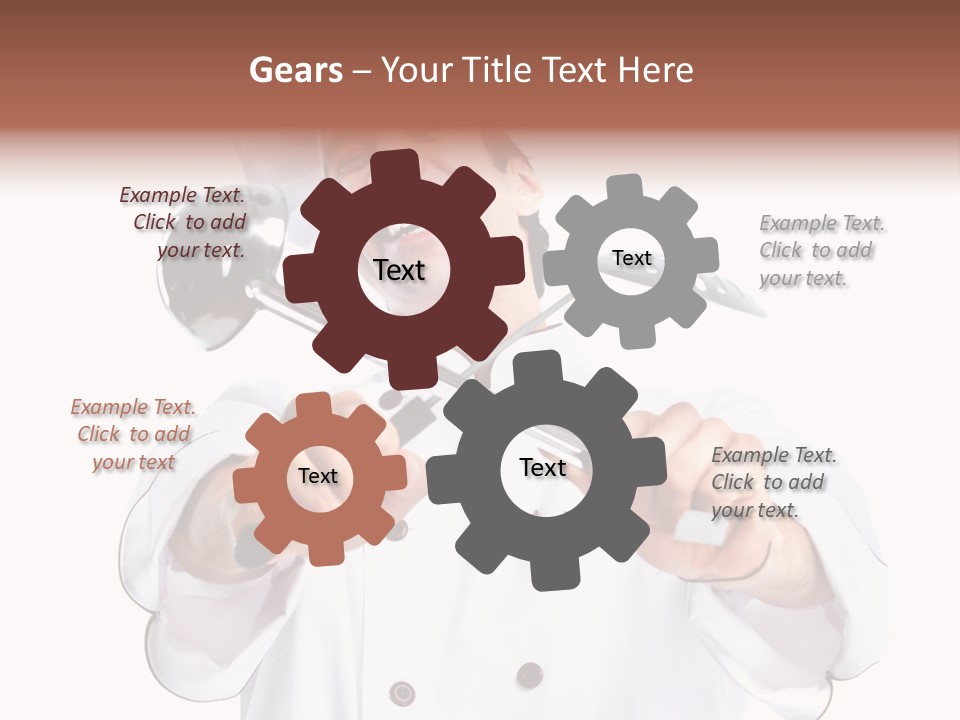 Gears – Your Title Text Here

Example Text. Click to add your text.

Text

Text

Example Text. Click to add your text.

Example Text. Click to add your text

Text

Text

Example Text. Click to add your text.